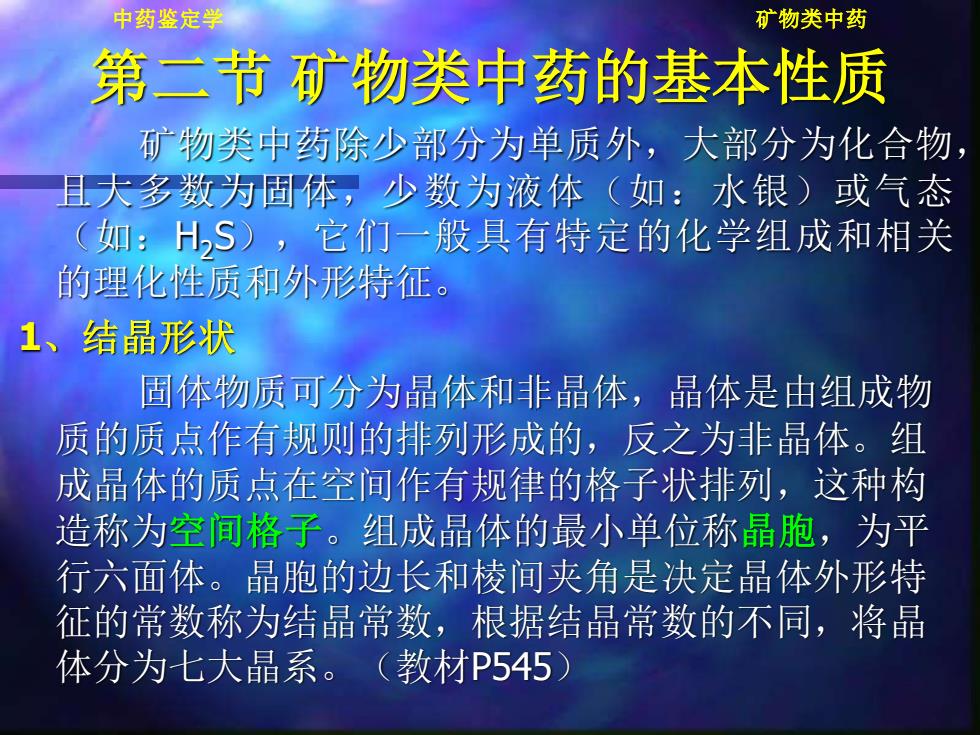 中药鉴定学

矿物类中药

第二节 矿物类中药的基本性质

矿物类中药除少部分为单质外，大部分为化合物，且大多数为固体，少数为液体（如：水银）或气态（如：$H_2S$），它们一般具有特定的化学组成和相关的理化性质和外形特征。

1、结晶形状

固体物质可分为晶体和非晶体，晶体是由组成物质的质点作有规则的排列形成的，反之为非晶体。组成晶体的质点在空间作有规律的格子状排列，这种构造称为空间格子。组成晶体的最小单位称晶胞，为平行六面体。晶胞的边长和棱间夹角是决定晶体外形特征的常数称为结晶常数，根据结晶常数的不同，将晶体分为七大晶系。（教材P545）